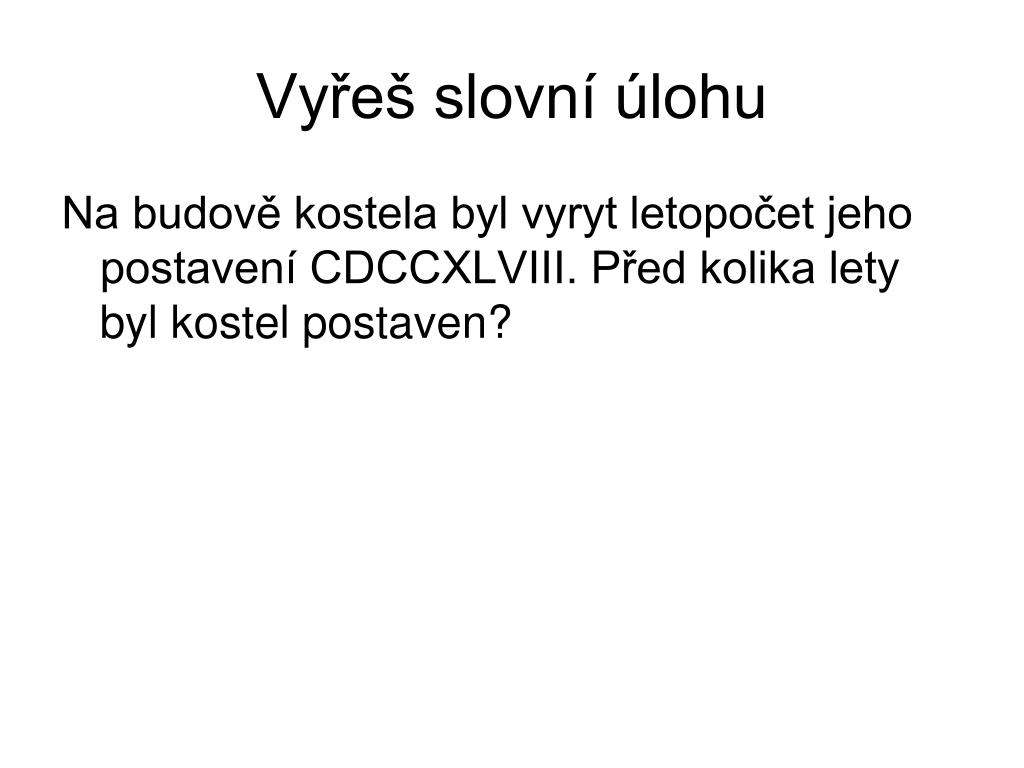 Vyřeš slovní úlohu

Na budově kostela byl vyryt letopočet jeho postavení CDCCXLVIII. Před kolika lety byl kostel postaven?